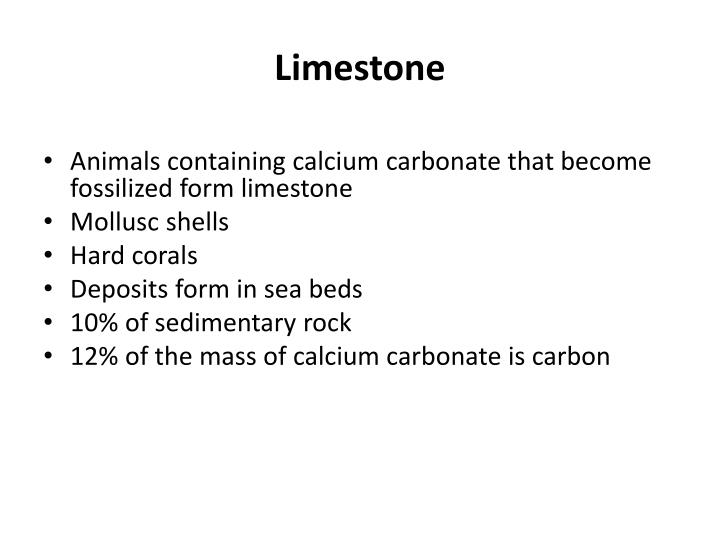 Limestone

• Animals containing calcium carbonate that become fossilized form limestone
• Mollusc shells
• Hard corals
• Deposits form in sea beds
• 10% of sedimentary rock
• 12% of the mass of calcium carbonate is carbon